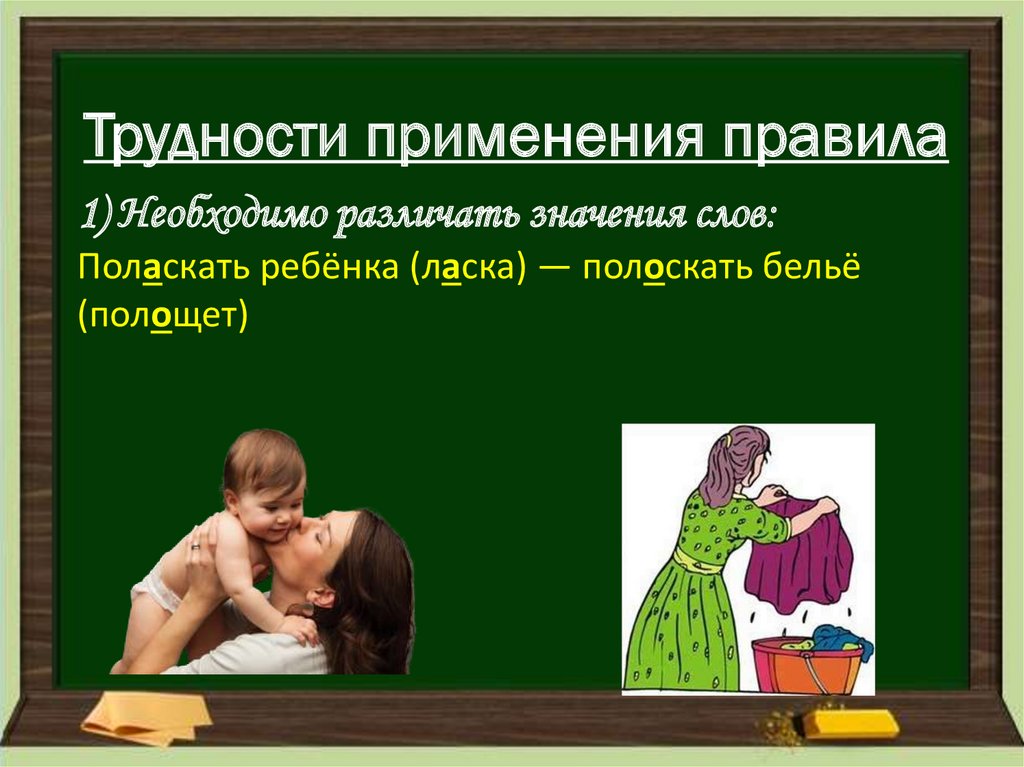 Трудности применения правила

1) Необходимо различать значения слов:

Поласкать ребёнка (ласка) — полоскать бельё (полощет)